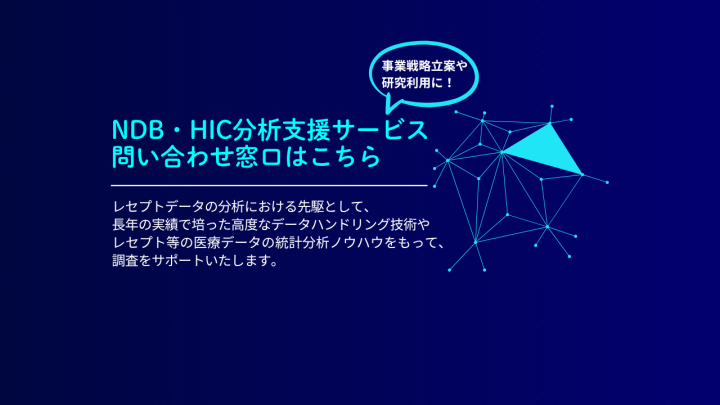 事業戦略立案や
研究利用に！

NDB・HIC分析支援サービス
問い合わせ窓口はこちら

レセプトデータの分析における先駆として、
長年の実績で培った高度なデータハンドリング技術や
レセプト等の医療データの統計分析ノウハウをもって、
調査をサポートいたします。